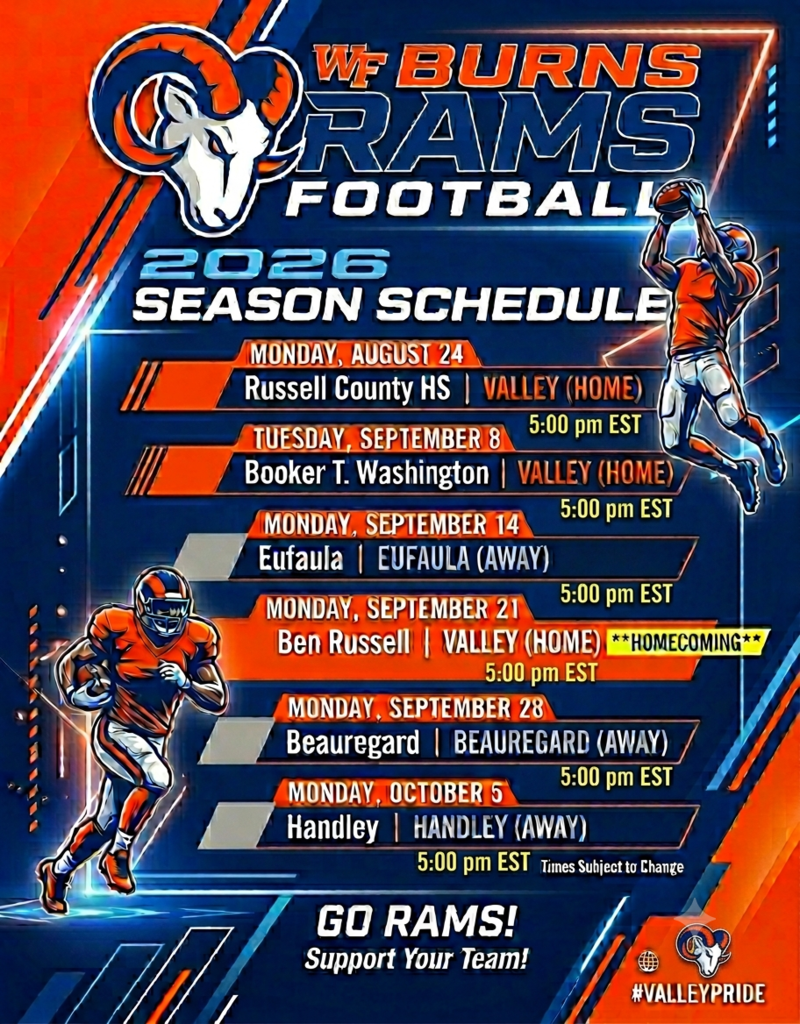 WF BURNS
RAMS
FOOTBALL

2026
SEASON SCHEDULE

MONDAY, AUGUST 24
Russell County HS | VALLEY (HOME)
5:00 pm EST

TUESDAY, SEPTEMBER 8
Booker T. Washington | VALLEY (HOME)
5:00 pm EST

MONDAY, SEPTEMBER 14
Eufaula | EUFAULA (AWAY)
5:00 pm EST

MONDAY, SEPTEMBER 21
Ben Russell | VALLEY (HOME) **HOMECOMING**
5:00 pm EST

MONDAY, SEPTEMBER 28
Beauregard | BEAUREGARD (AWAY)
5:00 pm EST

MONDAY, OCTOBER 5
Handley | HANDLEY (AWAY)
5:00 pm EST Times Subject to Change

GO RAMS!
Support Your Team!

#VALLEYPRIDE